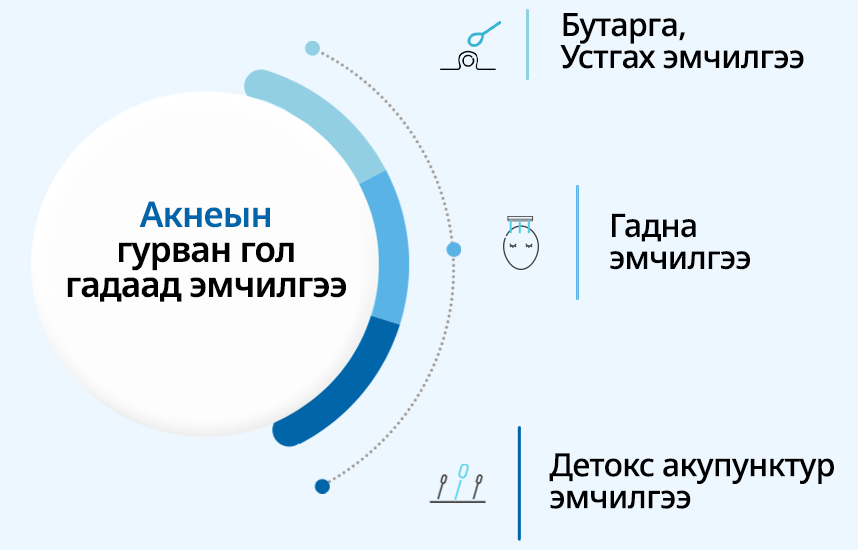 Акнеын гурван гол гадаад эмчилгээ

Бутарга, Устгах эмчилгээ

Гадна эмчилгээ

Детокс акупунктур эмчилгээ